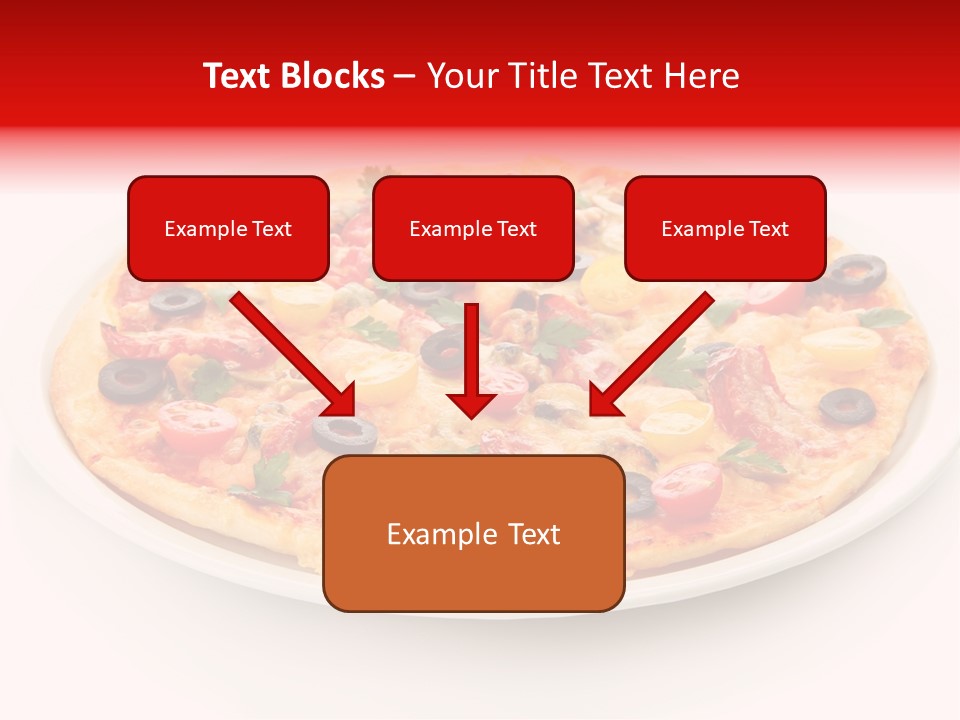 Text Blocks – Your Title Text Here

Example Text

Example Text

Example Text

Example Text